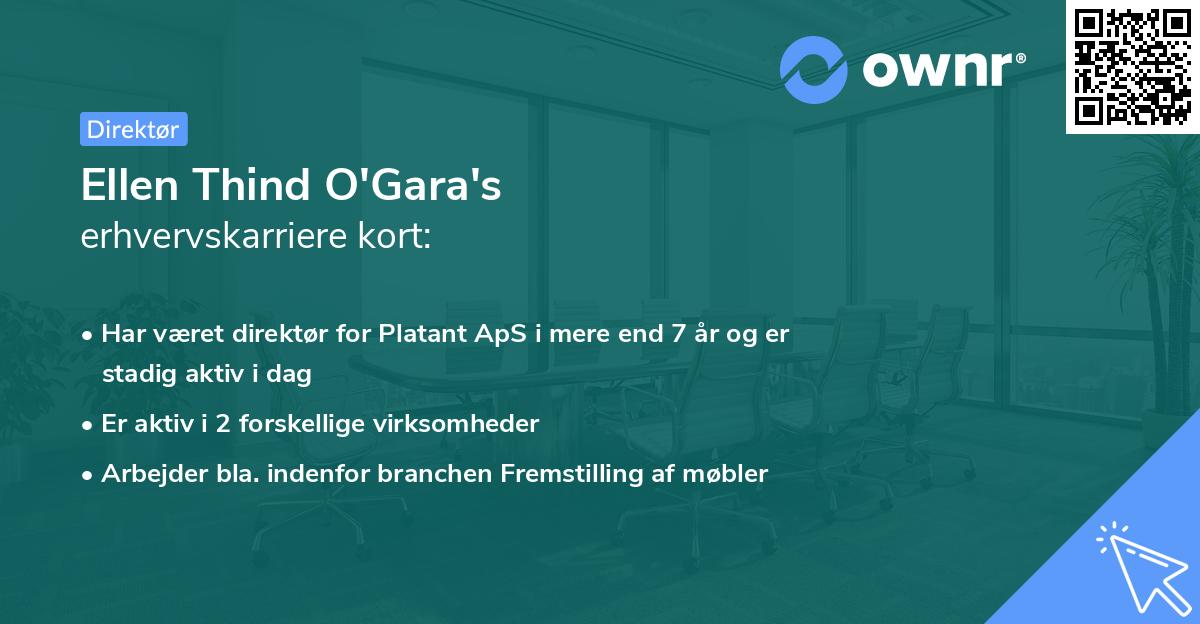 ownr®

Direktør

Ellen Thind O'Gara's
erhvervskarriere kort:

• Har været direktør for Platant ApS i mere end 7 år og er stadig aktiv i dag
• Er aktiv i 2 forskellige virksomheder
• Arbejder bla. indenfor branchen Fremstilling af møbler